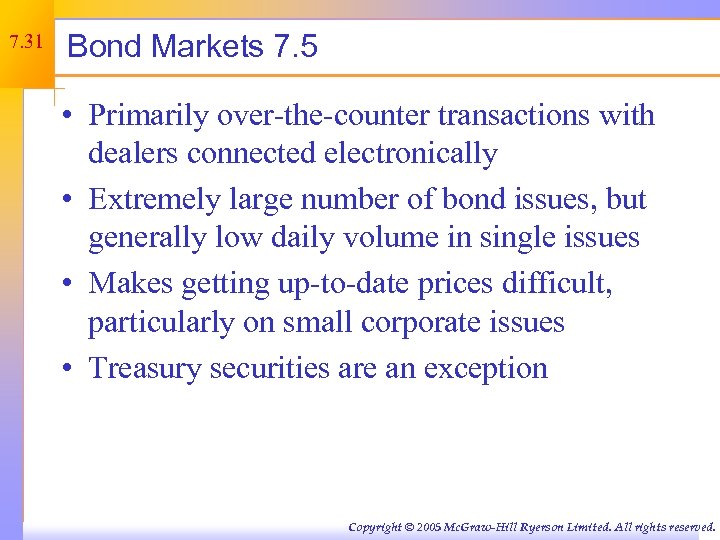 7.31

Bond Markets 7.5

• Primarily over-the-counter transactions with dealers connected electronically

• Extremely large number of bond issues, but generally low daily volume in single issues

• Makes getting up-to-date prices difficult, particularly on small corporate issues

• Treasury securities are an exception

Copyright © 2005 McGraw-Hill Ryerson Limited. All rights reserved.